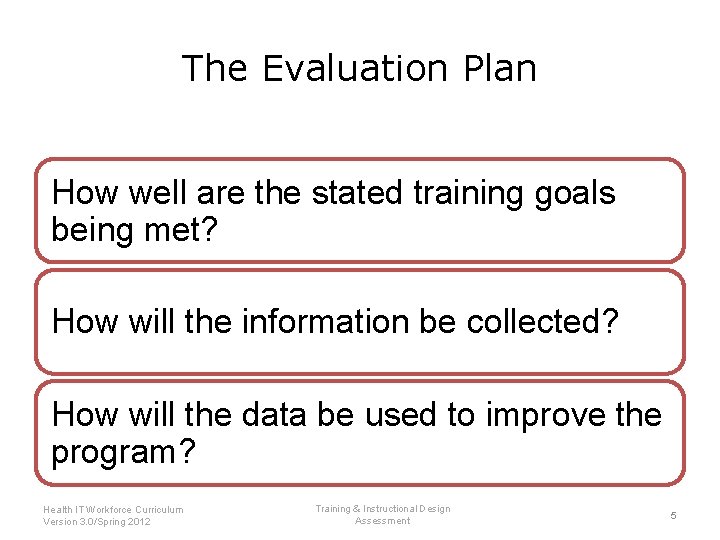 The Evaluation Plan

How well are the stated training goals being met?

How will the information be collected?

How will the data be used to improve the program?

Health IT Workforce Curriculum
Version 3.0/Spring 2012

Training & Instructional Design
Assessment

5